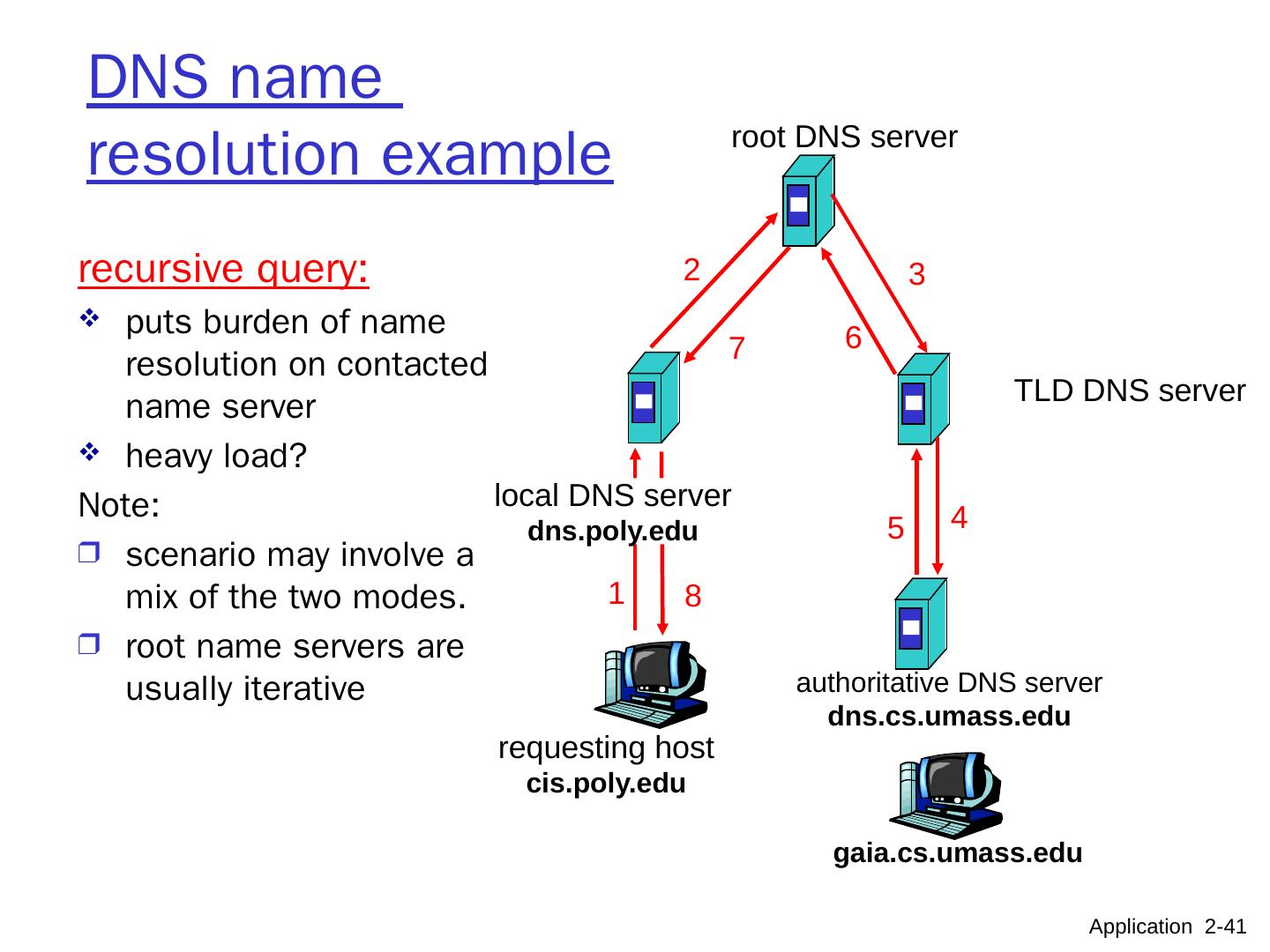 DNS name resolution example

recursive query:

❖ puts burden of name resolution on contacted name server
❖ heavy load?

Note:

❒ scenario may involve a mix of the two modes.
❒ root name servers are usually iterative

root DNS server

2

3

6

7

TLD DNS server

local DNS server
dns.poly.edu

4

5

1

8

authoritative DNS server
dns.cs.umass.edu

requesting host
cis.poly.edu

gaia.cs.umass.edu

Application 2-41